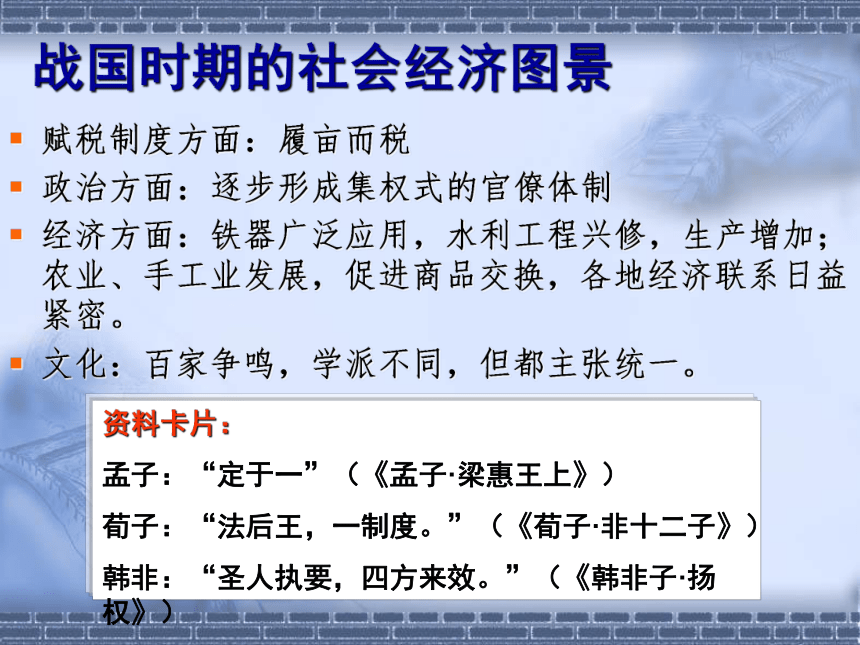 战国时期的社会经济图景

赋税制度方面：履亩而税

政治方面：逐步形成集权式的官僚体制

经济方面：铁器广泛应用，水利工程兴修，生产增加；农业、手工业发展，促进商品交换，各地经济联系日益紧密。

文化：百家争鸣，学派不同，但都主张统一。

资料卡片：

孟子：“定于一”（《孟子·梁惠王上》）

荀子：“法后王，一制度。”（《荀子·非十二子》）

韩非：“圣人执要，四方来效。”（《韩非子·扬权》）